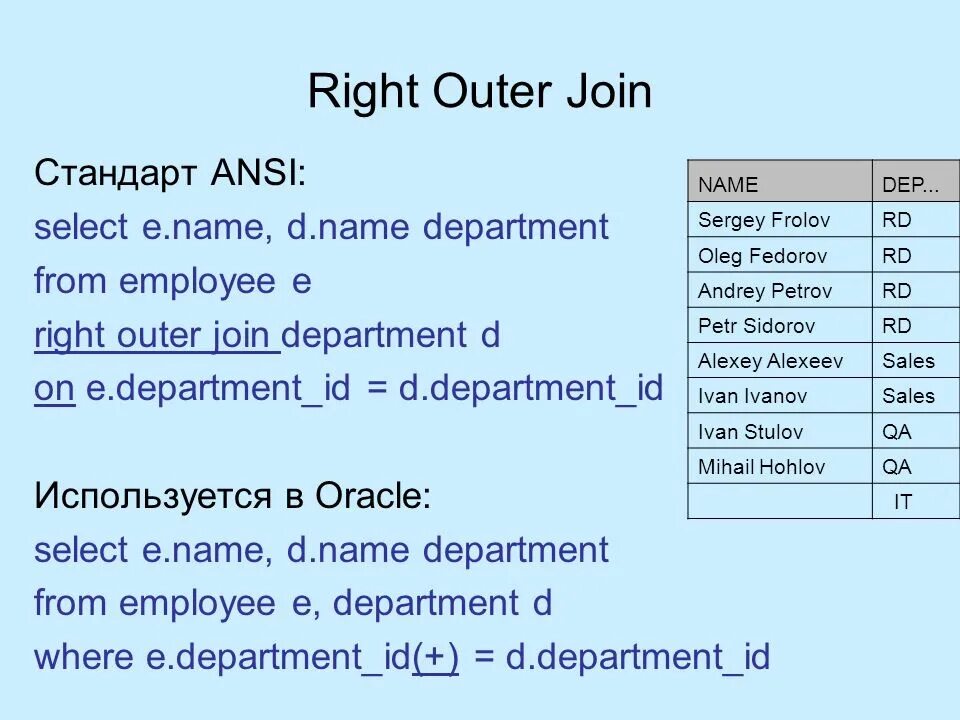 Right Outer Join

Стандарт ANSI:
select e.name, d.name department
from employee e
right outer join department d
on e.department_id = d.department_id

Используется в Oracle:
select e.name, d.name department
from employee e, department d
where e.department_id(+) = d.department_id

| NAME | DEP... |
|---|---|
| Sergey Frolov | RD |
| Oleg Fedorov | RD |
| Andrey Petrov | RD |
| Petr Sidorov | RD |
| Alexey Alexeev | Sales |
| Ivan Ivanov | Sales |
| Ivan Stulov | QA |
| Mihail Hohlov | QA |
| | IT |